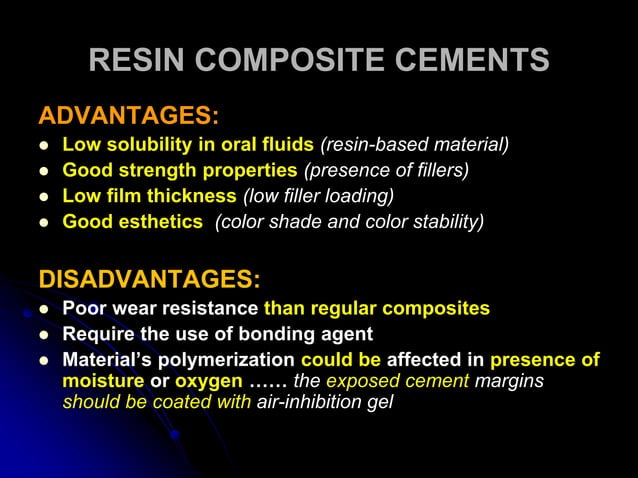 RESIN COMPOSITE CEMENTS

ADVANTAGES:

- Low solubility in oral fluids (resin-based material)
- Good strength properties (presence of fillers)
- Low film thickness (low filler loading)
- Good esthetics (color shade and color stability)

DISADVANTAGES:

- Poor wear resistance than regular composites
- Require the use of bonding agent
- Material's polymerization could be affected in presence of moisture or oxygen …… the exposed cement margins should be coated with air-inhibition gel